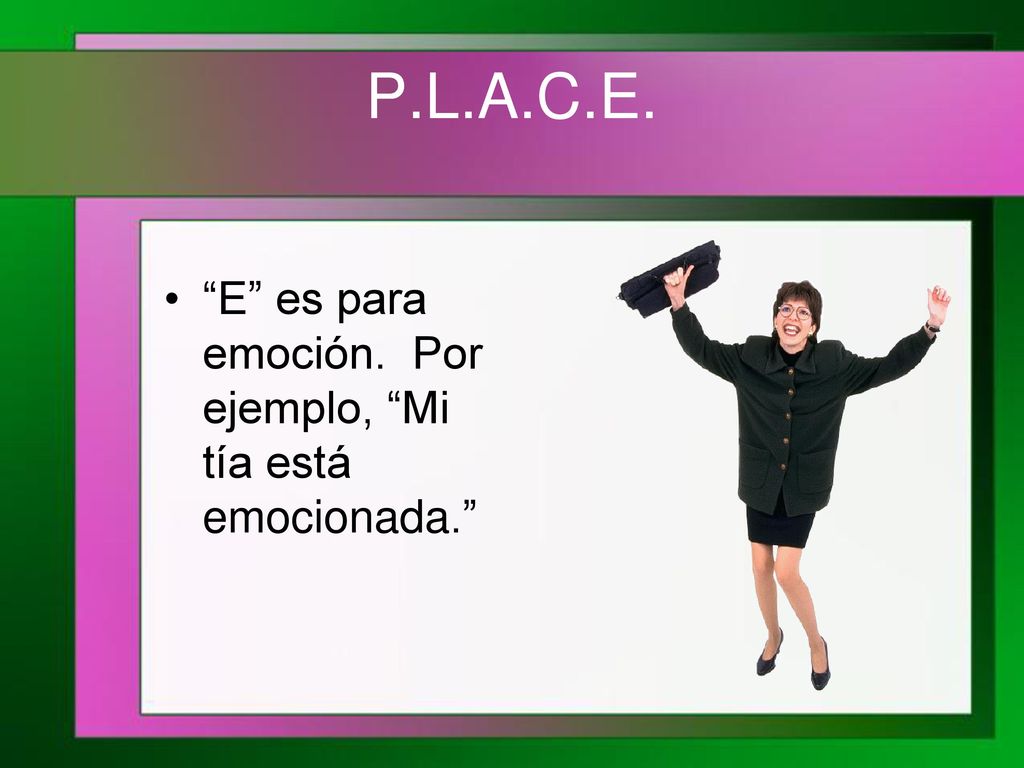 P.L.A.C.E.

• “E” es para emoción.  Por ejemplo, “Mi tía está emocionada.”